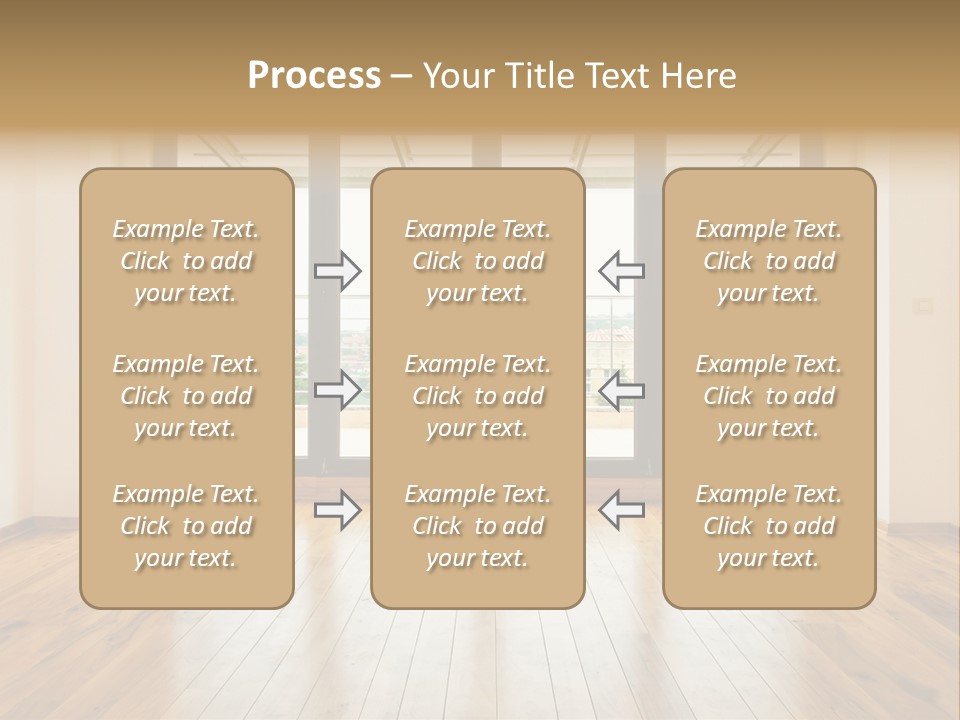 Process – Your Title Text Here

Example Text. Click to add your text.

Example Text. Click to add your text.

Example Text. Click to add your text.

Example Text. Click to add your text.

Example Text. Click to add your text.

Example Text. Click to add your text.

Example Text. Click to add your text.

Example Text. Click to add your text.

Example Text. Click to add your text.